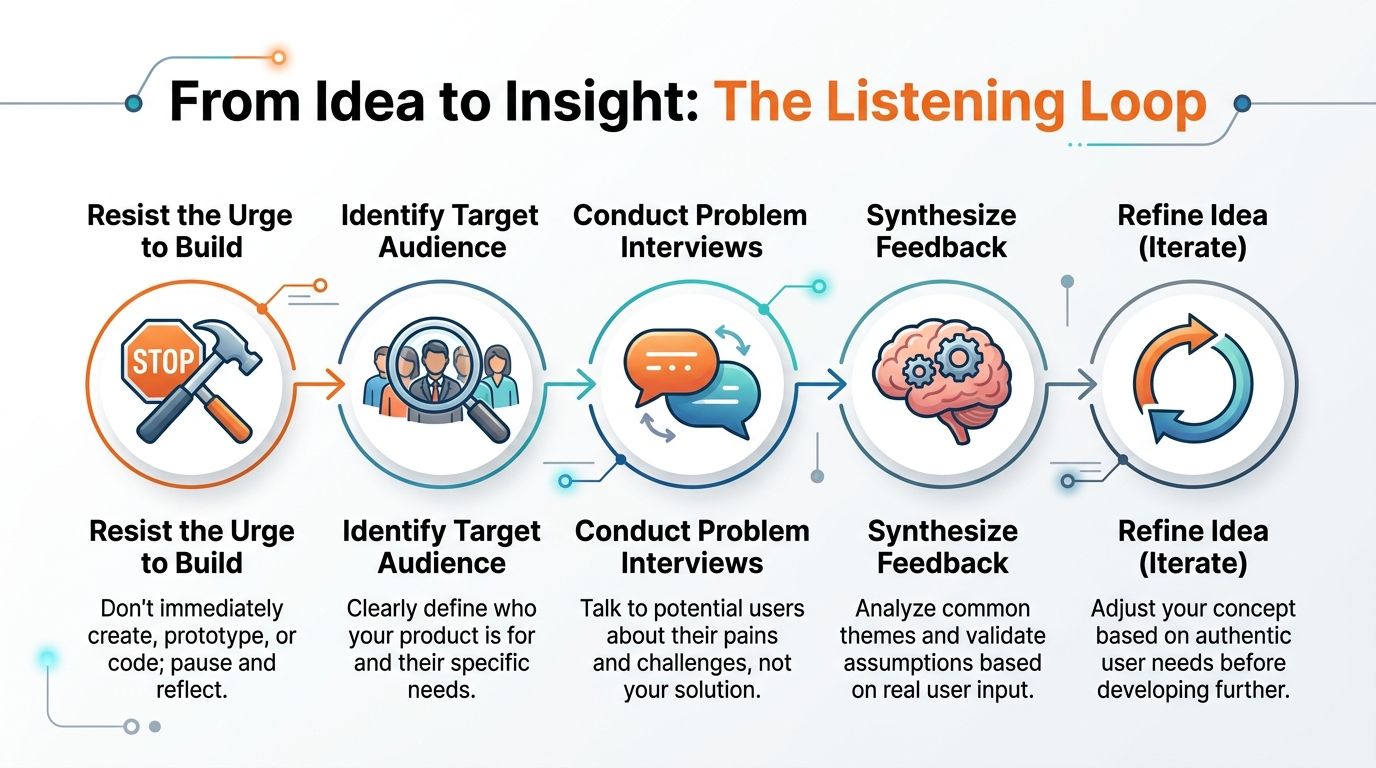 From Idea to Insight: The Listening Loop

Resist the Urge to Build

Identify Target Audience

Conduct Problem Interviews

Synthesize Feedback

Refine Idea (Iterate)

STOP

Resist the Urge to Build

Don't immediately create, prototype, or code; pause and reflect.

Identify Target Audience

Clearly define who your product is for and their specific needs.

Conduct Problem Interviews

Talk to potential users about their pains and challenges, not your solution.

Synthesize Feedback

Analyze common themes and validate assumptions based on real user input.

Refine Idea (Iterate)

Adjust your concept based on authentic user needs before developing further.